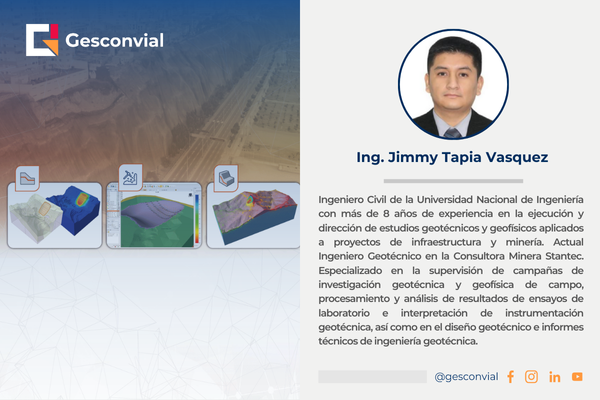 Gesconvial

Ing. Jimmy Tapia Vasquez

Ingeniero Civil de la Universidad Nacional de Ingeniería con más de 8 años de experiencia en la ejecución y dirección de estudios geotécnicos y geofísicos aplicados a proyectos de infraestructura y minería. Actual Ingeniero Geotécnico en la Consultora Minera Stantec. Especializado en la supervisión de campañas de investigación geotécnica y geofísica de campo, procesamiento y análisis de resultados de ensayos de laboratorio e interpretación de instrumentación geotécnica, así como en el diseño geotécnico e informes técnicos de ingeniería geotécnica.

@gesconvial